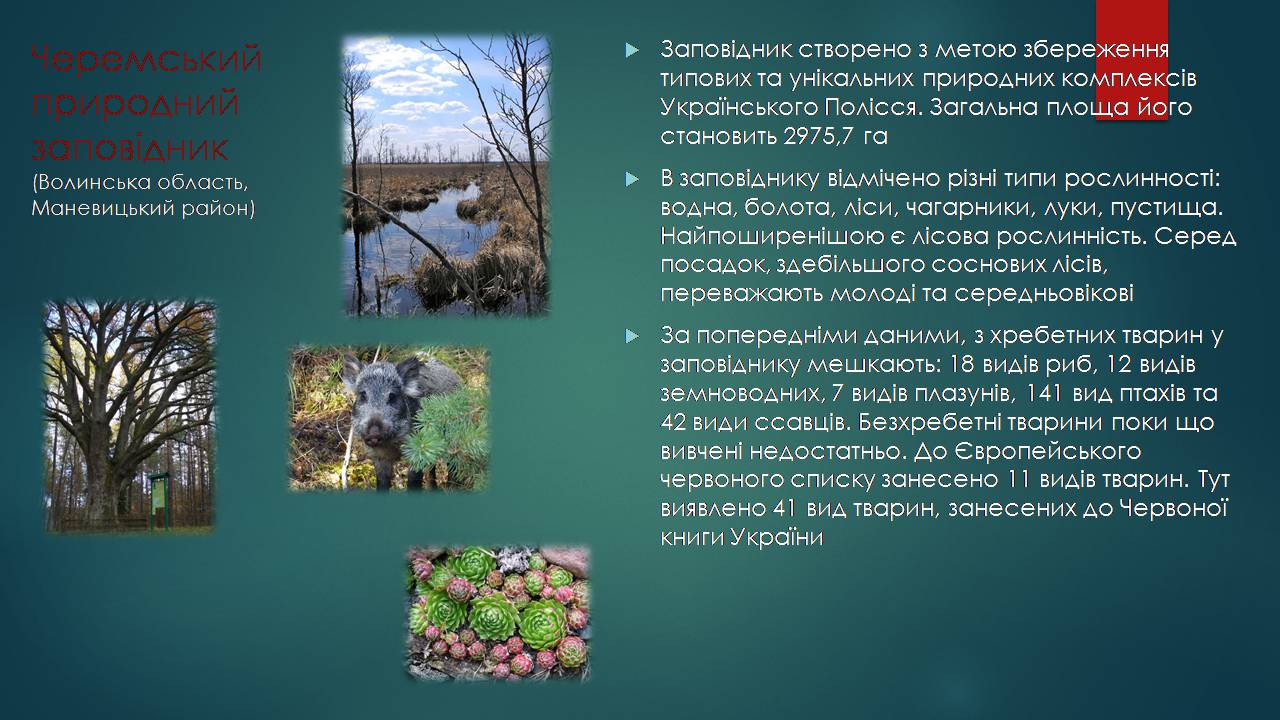 Черемський природний заповідник
(Волинська область, Маневицький район)

Заповідник створено з метою збереження типових та унікальних природних комплексів Українського Полісся. Загальна площа його становить 2975,7 га

В заповіднику відмічено різні типи рослинності: водна, болота, ліси, чагарники, луки, пустища. Найпоширенішою є лісова рослинність. Серед посадок, здебільшого соснових лісів, переважають молоді та середньовікові

За попередніми даними, з хребетних тварин у заповіднику мешкають: 18 видів риб, 12 видів земноводних, 7 видів плазунів, 141 вид птахів та 42 види ссавців. Безхребетні тварини поки що вивчені недостатньо. До Європейського червоного списку занесено 11 видів тварин. Тут виявлено 41 вид тварин, занесених до Червоної книги України